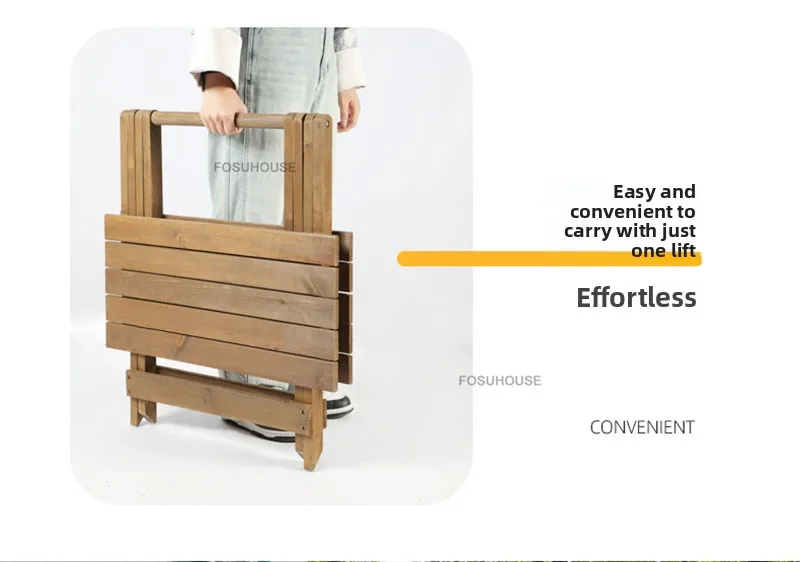 FOSUHOUSE

Easy and convenient to carry with just one lift

Effortless

FOSUHOUSE

CONVENIENT